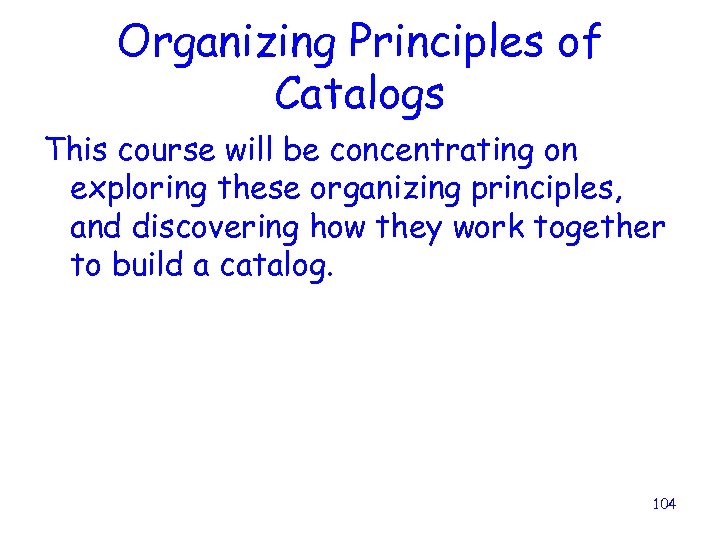 Organizing Principles of Catalogs

This course will be concentrating on exploring these organizing principles, and discovering how they work together to build a catalog.

104